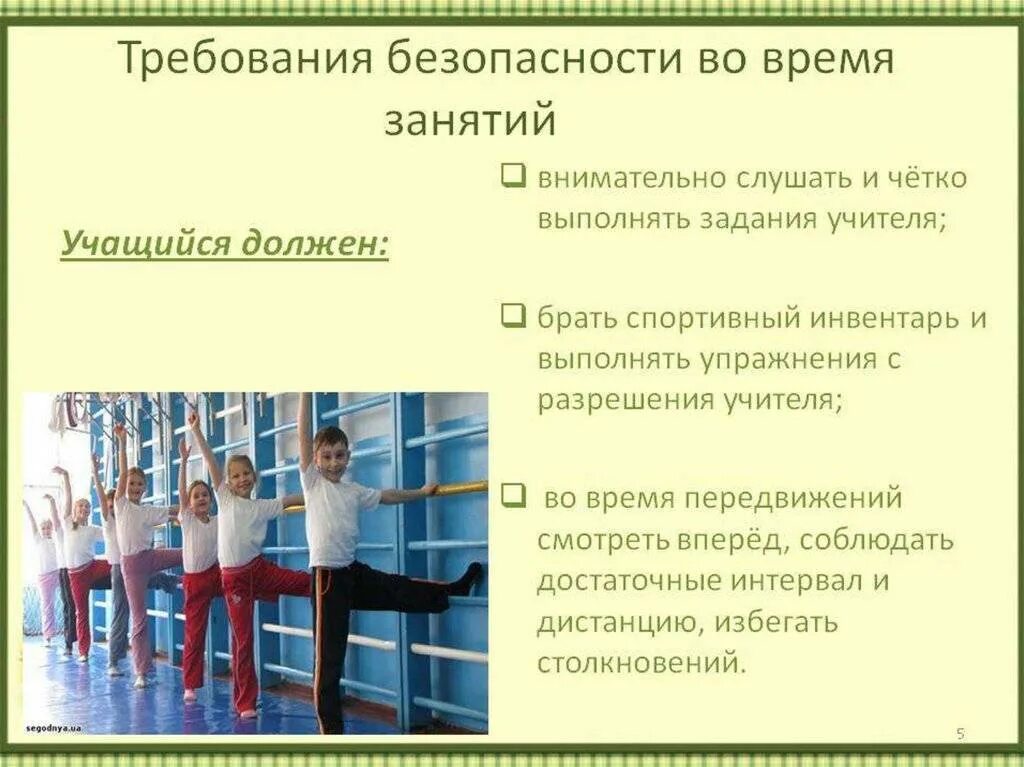 Требования безопасности во время занятий

Учащийся должен:

❑ внимательно слушать и чётко выполнять задания учителя;

❑ брать спортивный инвентарь и выполнять упражнения с разрешения учителя;

❑ во время передвижений смотреть вперёд, соблюдать достаточные интервал и дистанцию, избегать столкновений.

segodnya.ua

5